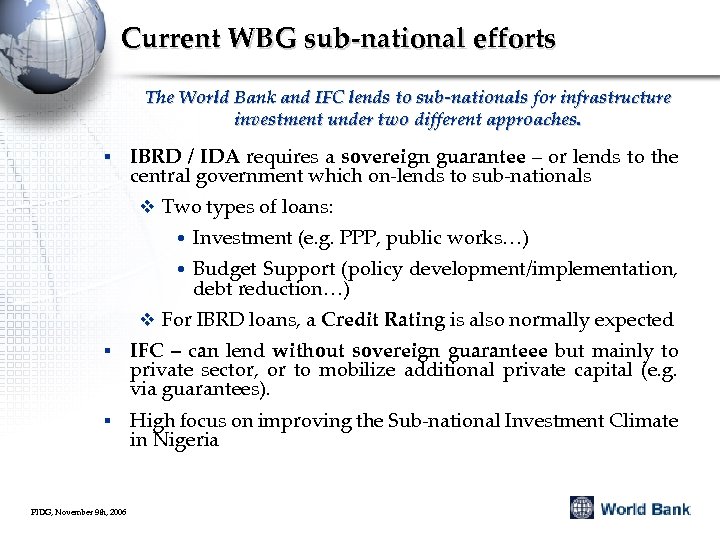 Current WBG sub-national efforts

The World Bank and IFC lends to sub-nationals for infrastructure investment under two different approaches.

▪ IBRD / IDA requires a sovereign guarantee – or lends to the central government which on-lends to sub-nationals

❖ Two types of loans:

• Investment (e.g. PPP, public works…)

• Budget Support (policy development/implementation, debt reduction…)

❖ For IBRD loans, a Credit Rating is also normally expected

▪ IFC – can lend without sovereign guaranteee but mainly to private sector, or to mobilize additional private capital (e.g. via guarantees).

▪ High focus on improving the Sub-national Investment Climate in Nigeria

PIDG, November 9th, 2006

World Bank